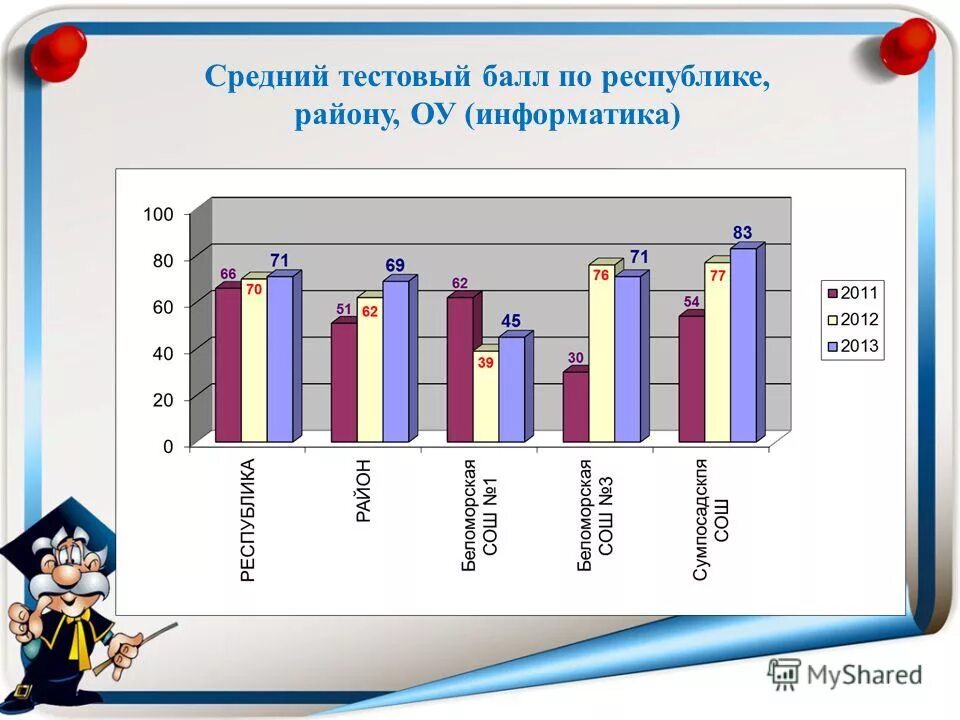 Средний тестовый балл по республике, району, ОУ (информатика)

100
80
60
40
20
0

66 70 71
51 62 69
62 39 45
30 76 71
54 77 83

РЕСПУБЛИКА
РАЙОН
Беломорская СОШ №1
Беломорская СОШ №3
Сумпосадскпя СОШ

2011
2012
2013

MyShared